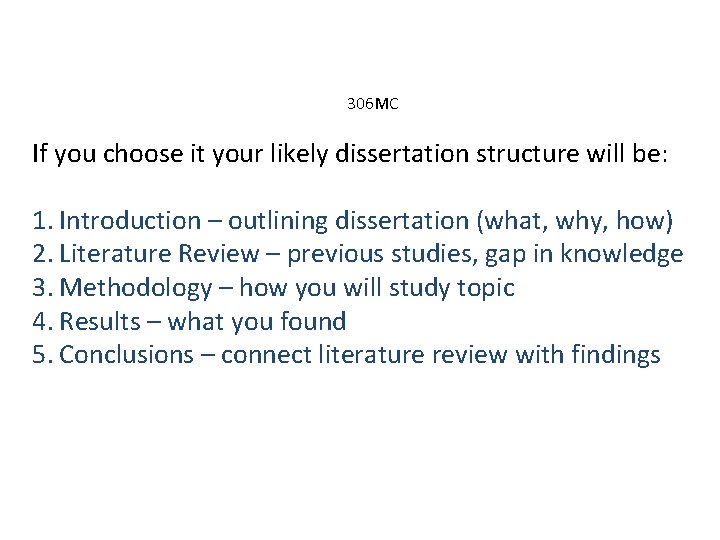 306MC

If you choose it your likely dissertation structure will be:

1. Introduction – outlining dissertation (what, why, how)
2. Literature Review – previous studies, gap in knowledge
3. Methodology – how you will study topic
4. Results – what you found
5. Conclusions – connect literature review with findings